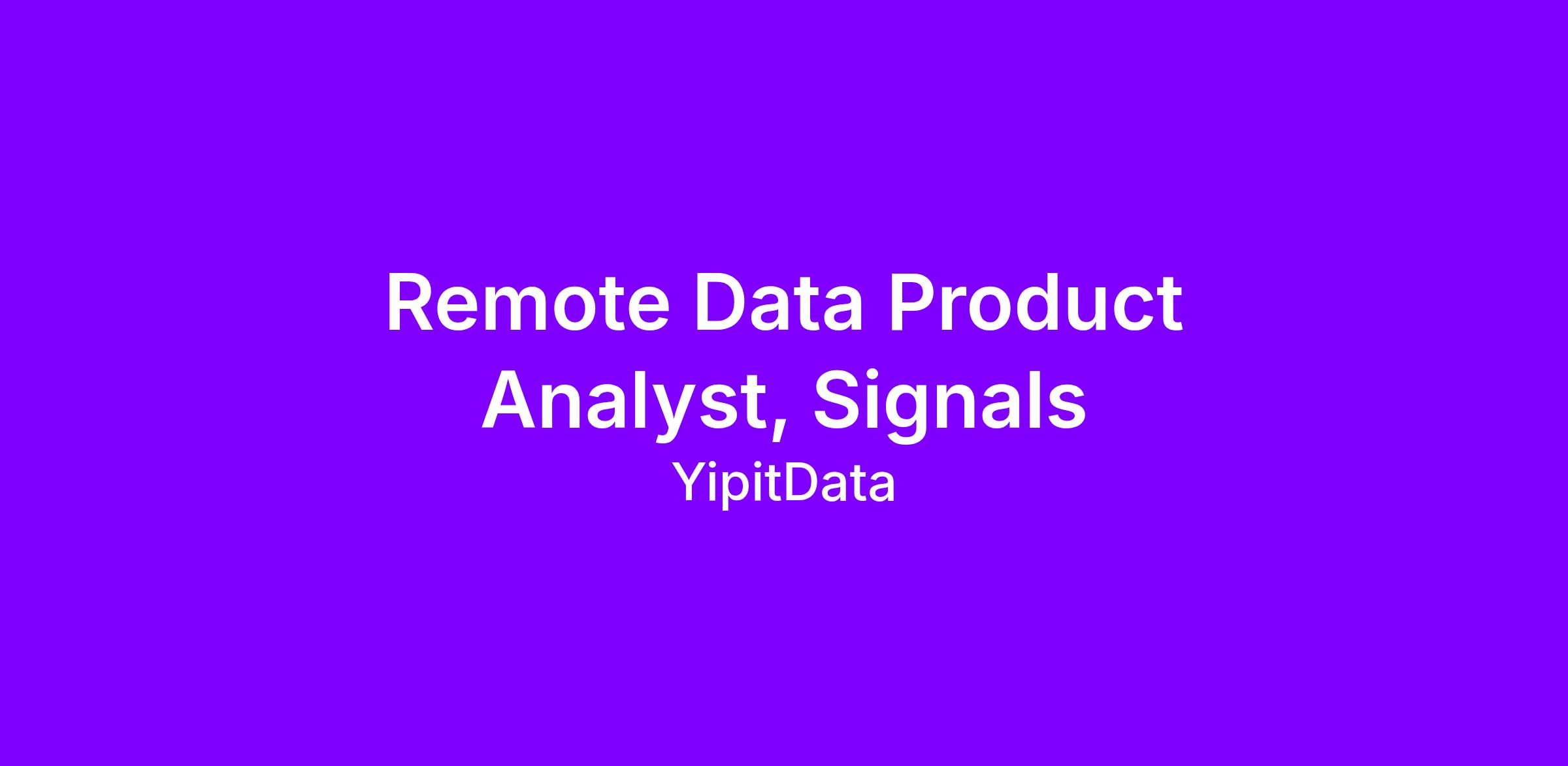 Remote Data Product Analyst, Signals

YipitData